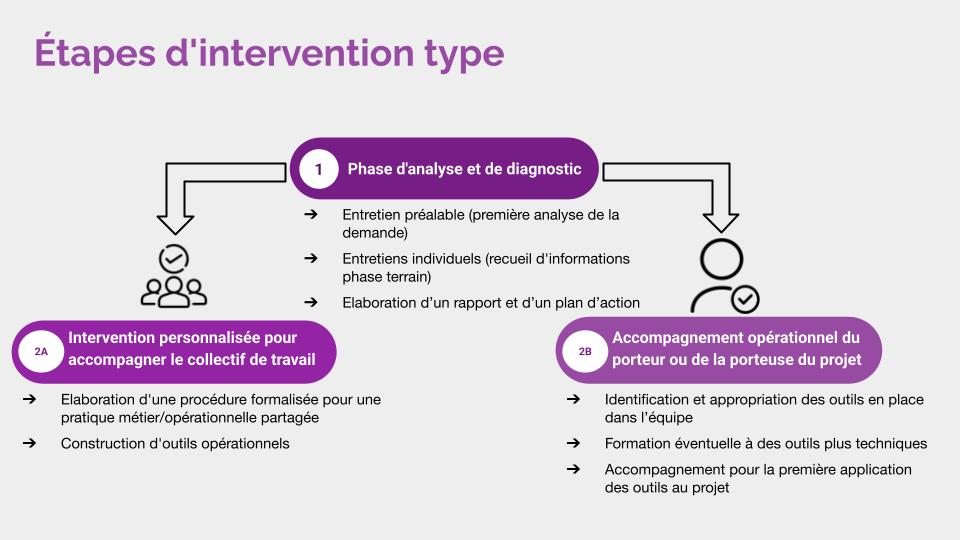 Étapes d'intervention type

1 Phase d'analyse et de diagnostic

➔ Entretien préalable (première analyse de la demande)

➔ Entretiens individuels (recueil d'informations phase terrain)

➔ Elaboration d'un rapport et d'un plan d'action

2A Intervention personnalisée pour accompagner le collectif de travail

➔ Elaboration d'une procédure formalisée pour une pratique métier/opérationnelle partagée

➔ Construction d'outils opérationnels

2B Accompagnement opérationnel du porteur ou de la porteuse du projet

➔ Identification et appropriation des outils en place dans l'équipe

➔ Formation éventuelle à des outils plus techniques

➔ Accompagnement pour la première application des outils au projet